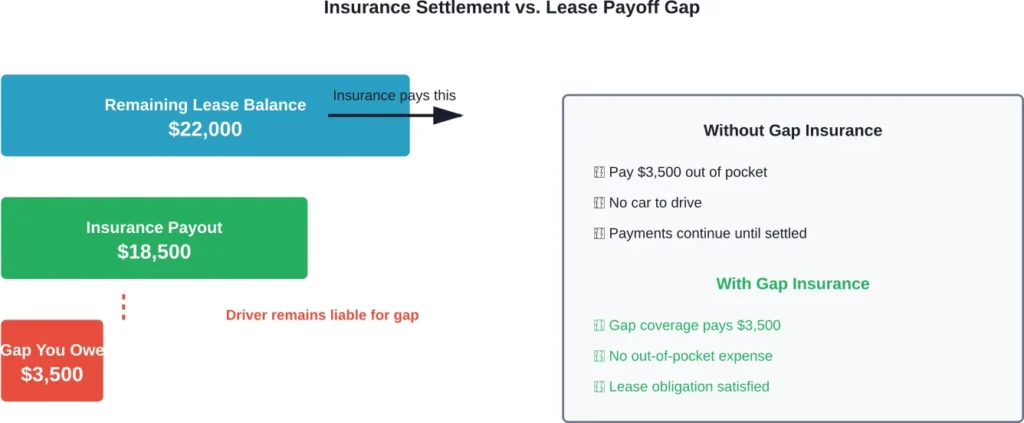 Insurance Settlement vs. Lease Payoff Gap

Remaining Lease Balance
$22,000

Insurance pays this

Insurance Payout
$18,500

Driver remains liable for gap

Gap You Owe
$3,500

Without Gap Insurance

Pay $3,500 out of pocket

No car to drive

Payments continue until settled

With Gap Insurance

Gap coverage pays $3,500

No out-of-pocket expense

Lease obligation satisfied